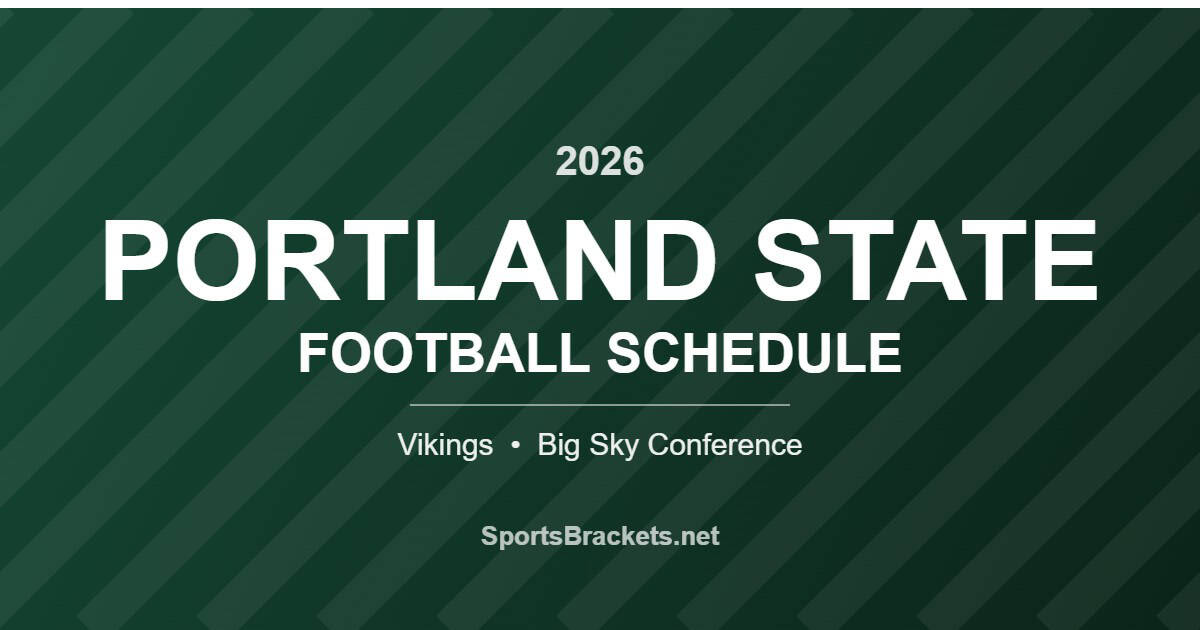 2026

PORTLAND STATE

FOOTBALL SCHEDULE

Vikings • Big Sky Conference

SportsBrackets.net